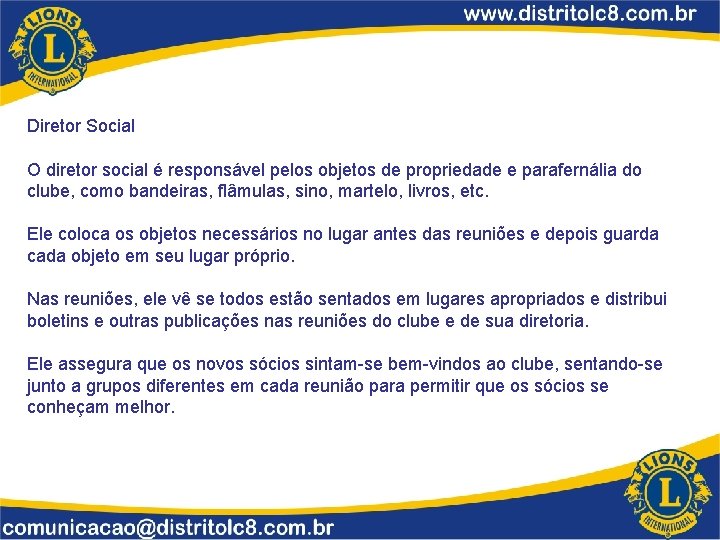 LIONS
L
INTERNATIONAL

www.distritolc8.com.br

Diretor Social

O diretor social é responsável pelos objetos de propriedade e parafernália do clube, como bandeiras, flâmulas, sino, martelo, livros, etc.

Ele coloca os objetos necessários no lugar antes das reuniões e depois guarda cada objeto em seu lugar próprio.

Nas reuniões, ele vê se todos estão sentados em lugares apropriados e distribui boletins e outras publicações nas reuniões do clube e de sua diretoria.

Ele assegura que os novos sócios sintam-se bem-vindos ao clube, sentando-se junto a grupos diferentes em cada reunião para permitir que os sócios se conheçam melhor.

comunicacao@distritolc8.com.br

LIONS
L
INTERNATIONAL